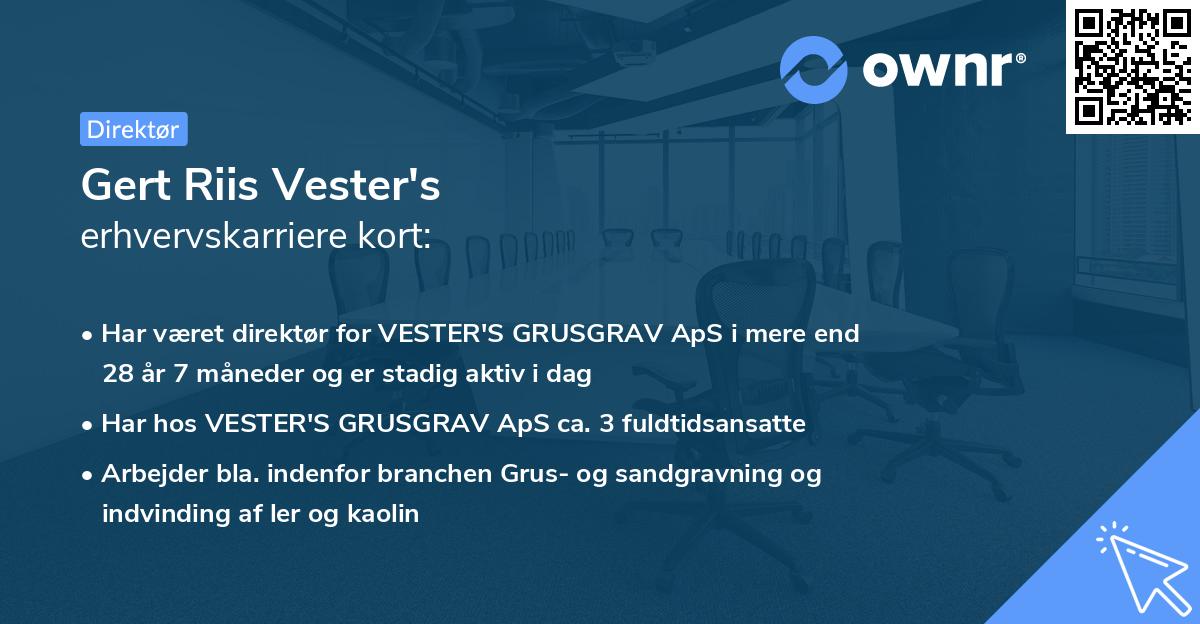 ownr®

Direktør

Gert Riis Vester's
erhvervskarriere kort:

• Har været direktør for VESTER'S GRUSGRAV ApS i mere end 28 år 7 måneder og er stadig aktiv i dag
• Har hos VESTER'S GRUSGRAV ApS ca. 3 fuldtidsansatte
• Arbejder bla. indenfor branchen Grus- og sandgravning og indvinding af ler og kaolin